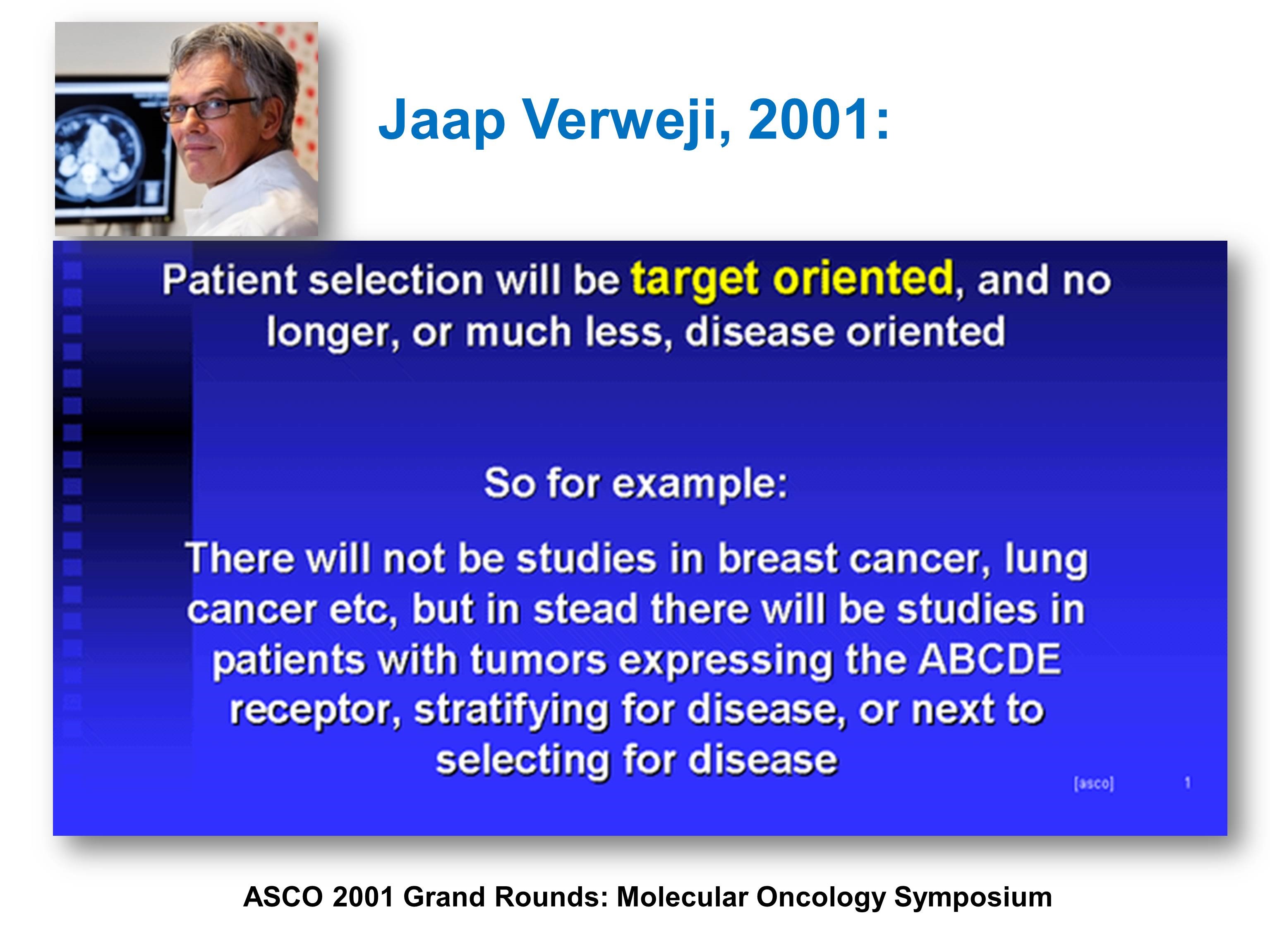 Jaap Verweji, 2001:

Patient selection will be target oriented, and no longer, or much less, disease oriented

So for example:

There will not be studies in breast cancer, lung cancer etc, but in stead there will be studies in patients with tumors expressing the ABCDE receptor, stratifying for disease, or next to selecting for disease

[asco] 1

ASCO 2001 Grand Rounds: Molecular Oncology Symposium